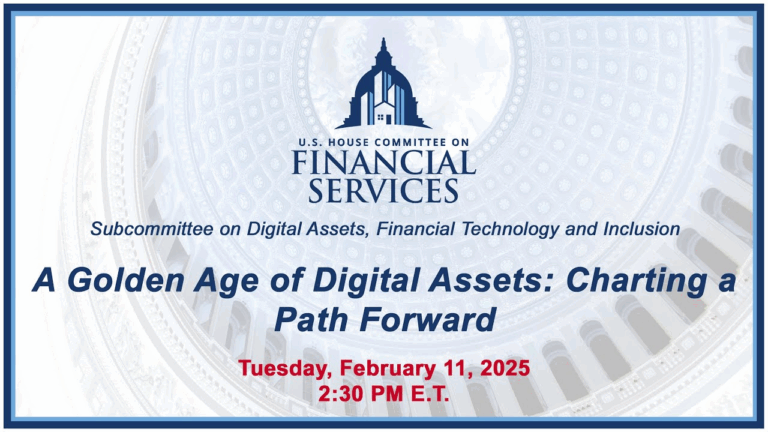 U.S. HOUSE COMMITTEE ON
FINANCIAL SERVICES

Subcommittee on Digital Assets, Financial Technology and Inclusion

A Golden Age of Digital Assets: Charting a Path Forward

Tuesday, February 11, 2025
2:30 PM E.T.